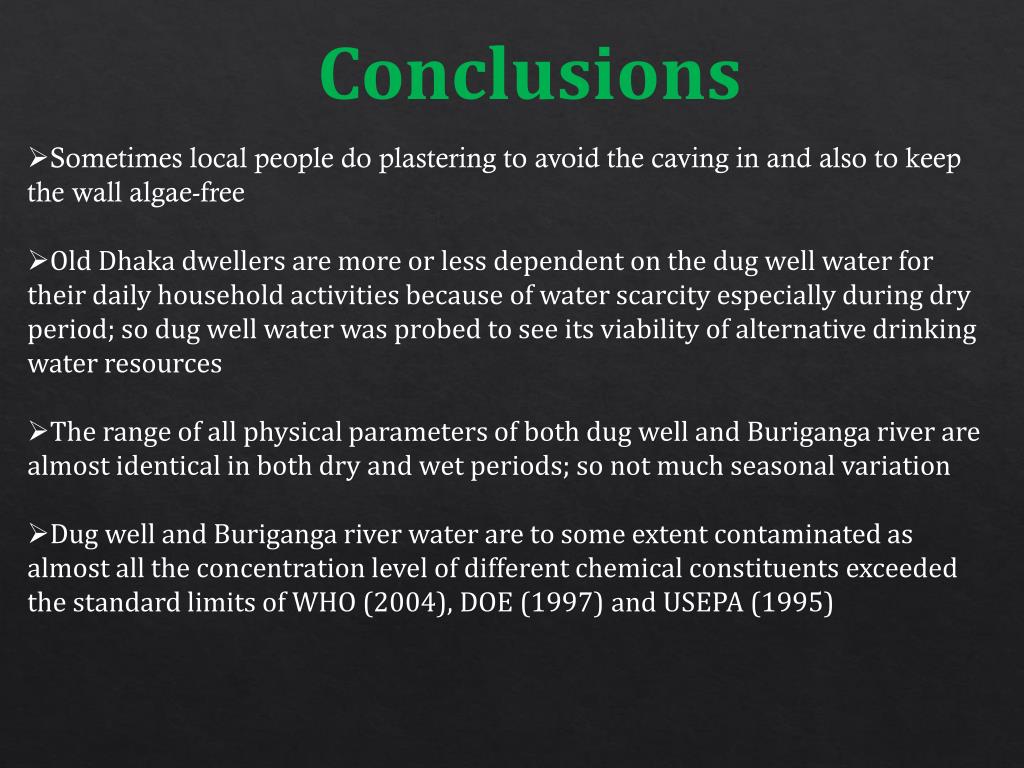 Conclusions

➢Sometimes local people do plastering to avoid the caving in and also to keep the wall algae-free

➢Old Dhaka dwellers are more or less dependent on the dug well water for their daily household activities because of water scarcity especially during dry period; so dug well water was probed to see its viability of alternative drinking water resources

➢The range of all physical parameters of both dug well and Buriganga river are almost identical in both dry and wet periods; so not much seasonal variation

➢Dug well and Buriganga river water are to some extent contaminated as almost all the concentration level of different chemical constituents exceeded the standard limits of WHO (2004), DOE (1997) and USEPA (1995)